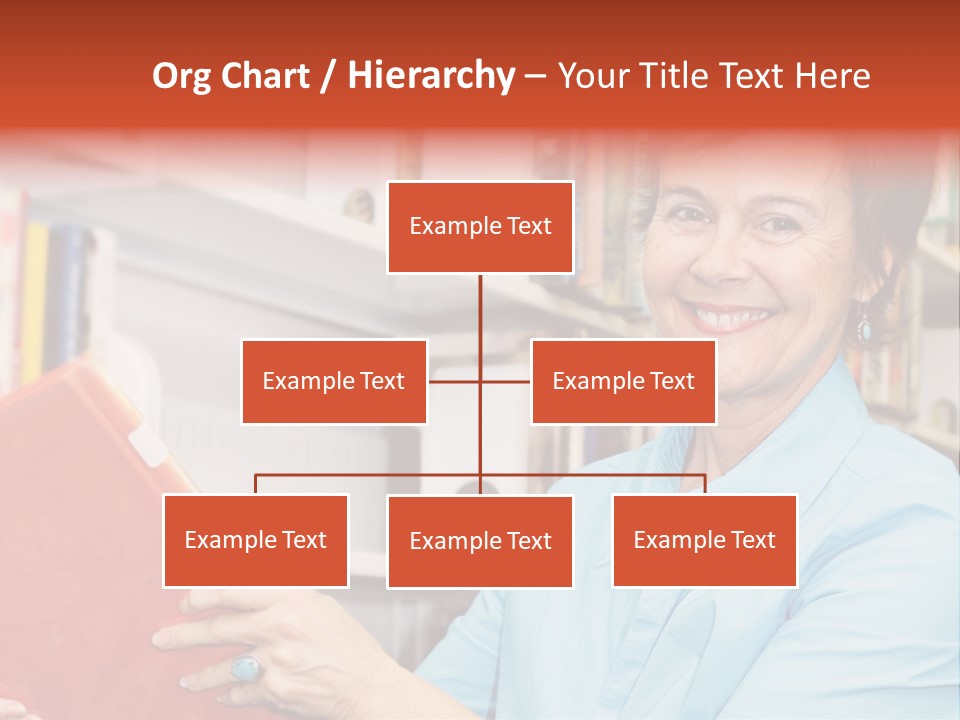 Org Chart / Hierarchy – Your Title Text Here

Example Text

Example Text

Example Text

Example Text

Example Text

Example Text